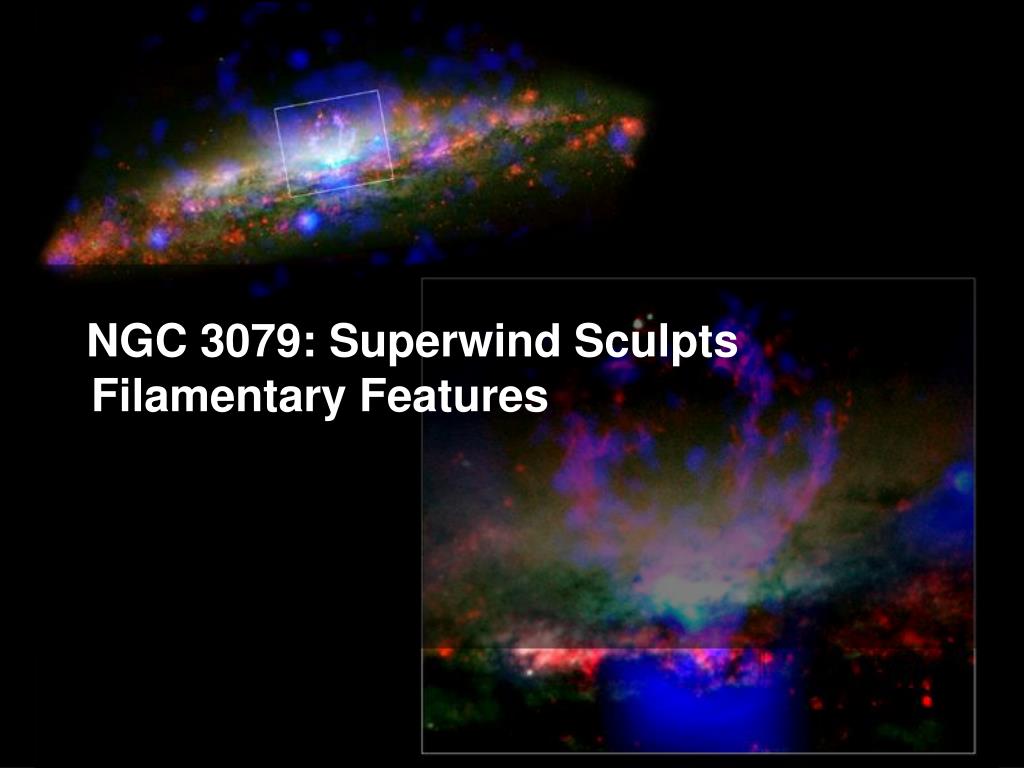 NGC 3079: Superwind Sculpts Filamentary Features